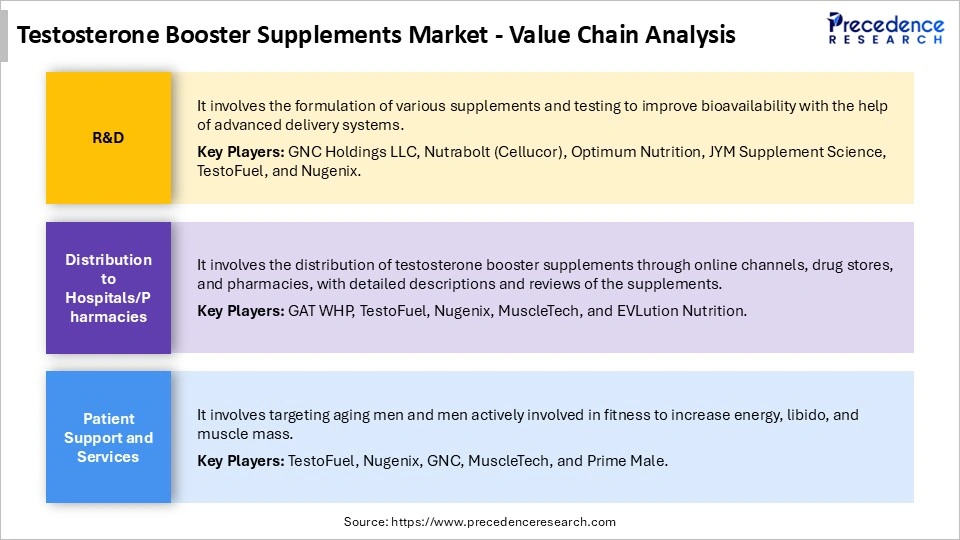 Testosterone Booster Supplements Market - Value Chain Analysis

Precedence RESEARCH

R&D

It involves the formulation of various supplements and testing to improve bioavailability with the help of advanced delivery systems.

Key Players: GNC Holdings LLC, Nutrabolt (Cellucor), Optimum Nutrition, JYM Supplement Science, TestoFuel, and Nugenix.

Distribution to Hospitals/Pharmacies

It involves the distribution of testosterone booster supplements through online channels, drug stores, and pharmacies, with detailed descriptions and reviews of the supplements.

Key Players: GAT WHP, TestoFuel, Nugenix, MuscleTech, and EVLution Nutrition.

Patient Support and Services

It involves targeting aging men and men actively involved in fitness to increase energy, libido, and muscle mass.

Key Players: TestoFuel, Nugenix, GNC, MuscleTech, and Prime Male.

Source: https://www.precedenceresearch.com